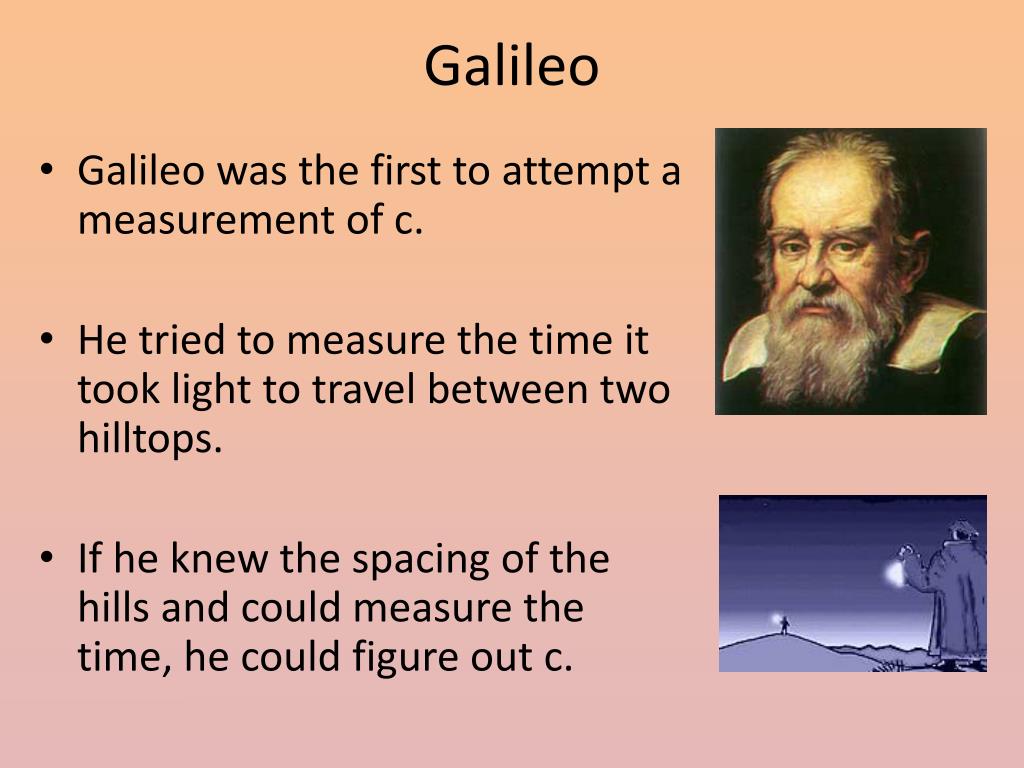 Galileo

• Galileo was the first to attempt a measurement of c.

• He tried to measure the time it took light to travel between two hilltops.

• If he knew the spacing of the hills and could measure the time, he could figure out c.